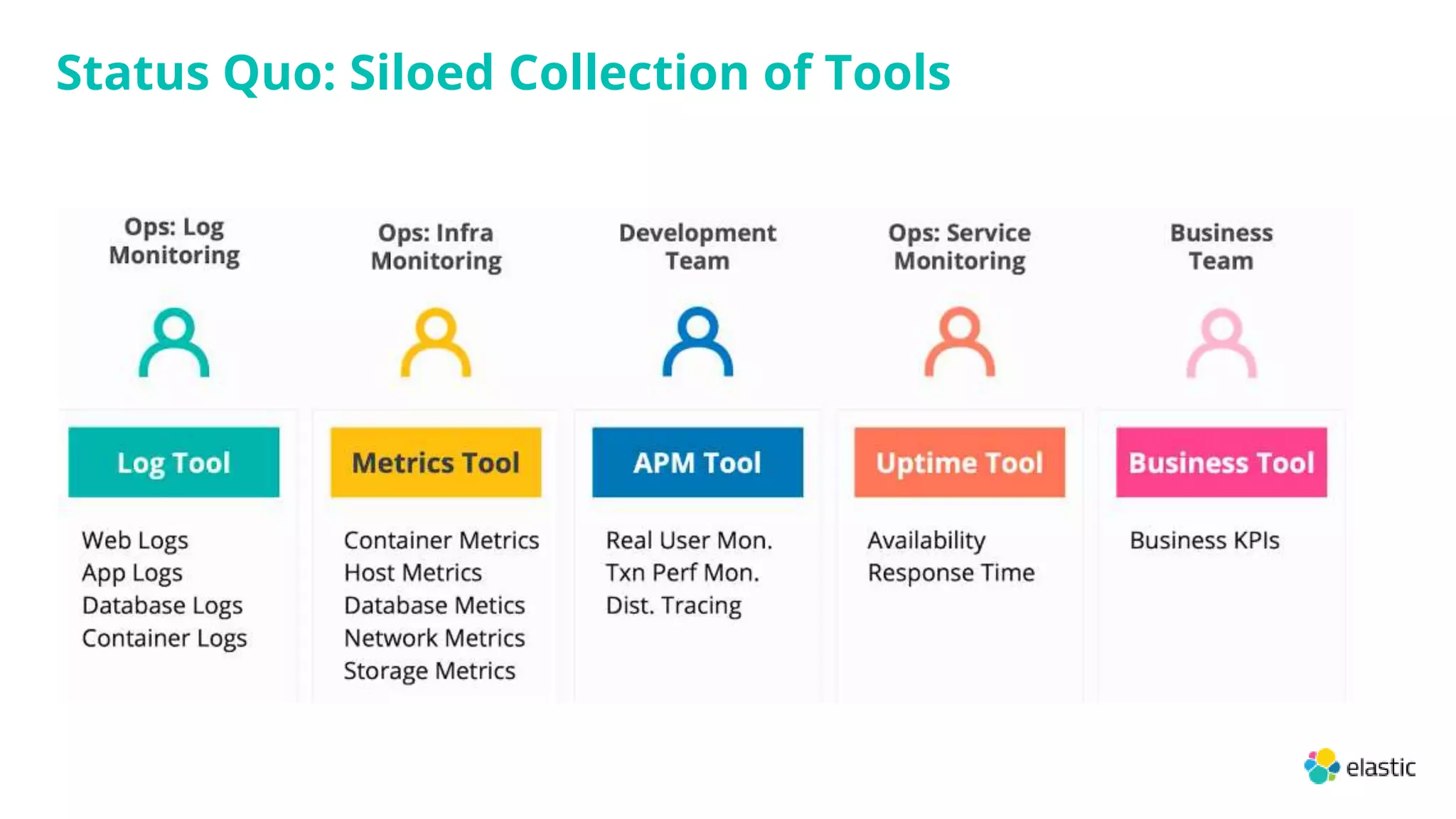 Status Quo: Siloed Collection of Tools

Ops: Log Monitoring

Log Tool

Web Logs
App Logs
Database Logs
Container Logs

Ops: Infra Monitoring

Metrics Tool

Container Metrics
Host Metrics
Database Metics
Network Metrics
Storage Metrics

Development Team

APM Tool

Real User Mon.
Txn Perf Mon.
Dist. Tracing

Ops: Service Monitoring

Uptime Tool

Availability
Response Time

Business Team

Business Tool

Business KPIs

elastic